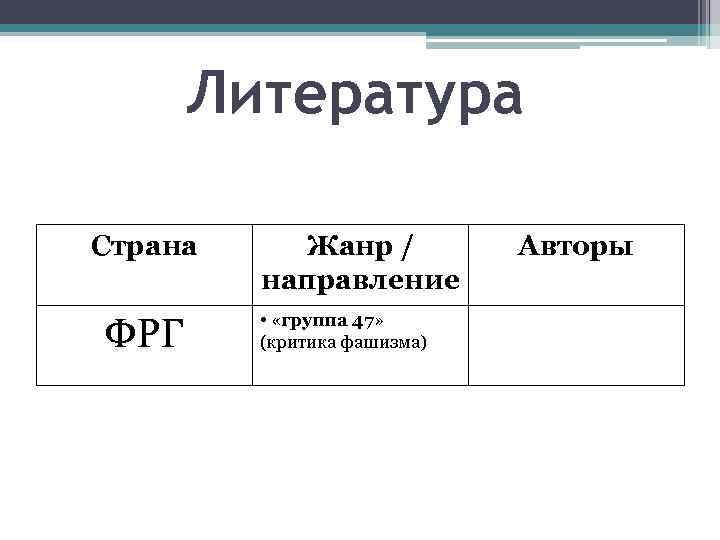 Литература

| Страна | Жанр / направление | Авторы |
|---|---|---|
| ФРГ | • «группа 47» (критика фашизма) | |